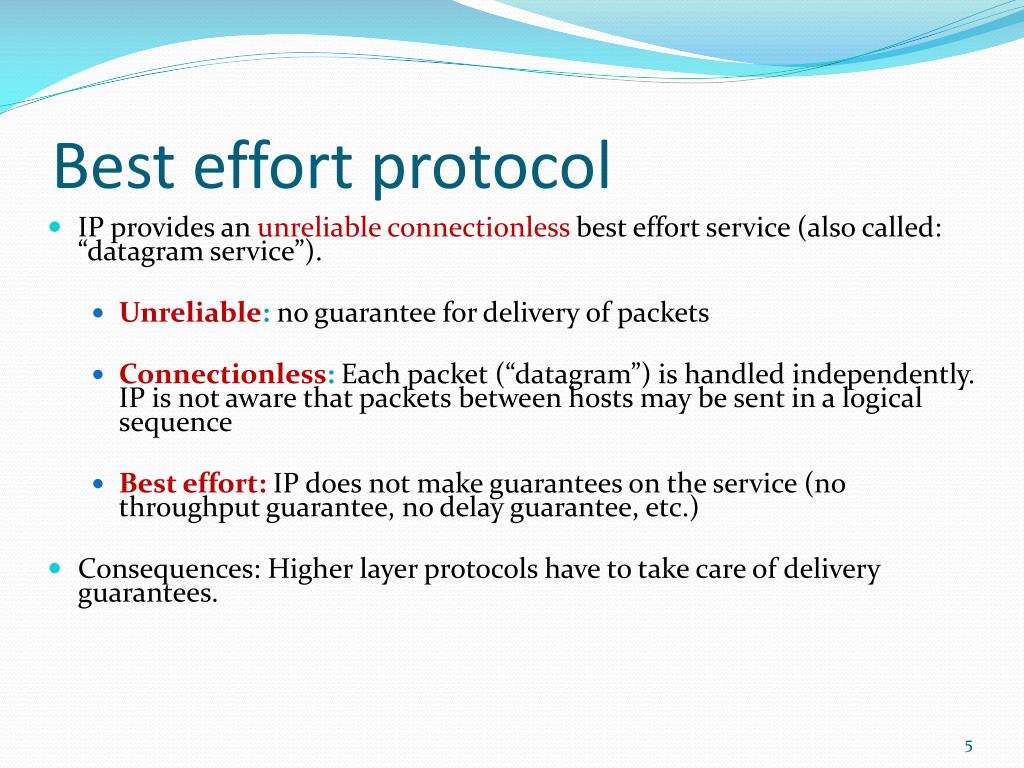 Best effort protocol

IP provides an unreliable connectionless best effort service (also called: “datagram service”).

Unreliable: no guarantee for delivery of packets

Connectionless: Each packet (“datagram”) is handled independently. IP is not aware that packets between hosts may be sent in a logical sequence

Best effort: IP does not make guarantees on the service (no throughput guarantee, no delay guarantee, etc.)

Consequences: Higher layer protocols have to take care of delivery guarantees.

5